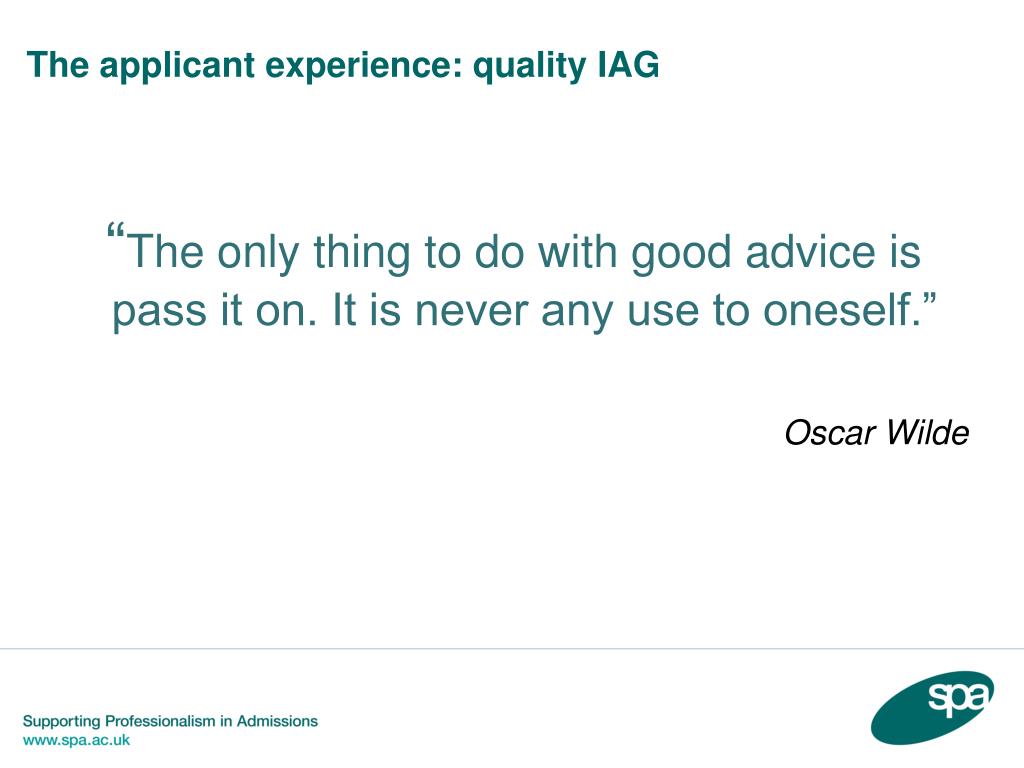 The applicant experience: quality IAG

“The only thing to do with good advice is pass it on. It is never any use to oneself.”

Oscar Wilde

Supporting Professionalism in Admissions
www.spa.ac.uk

spa